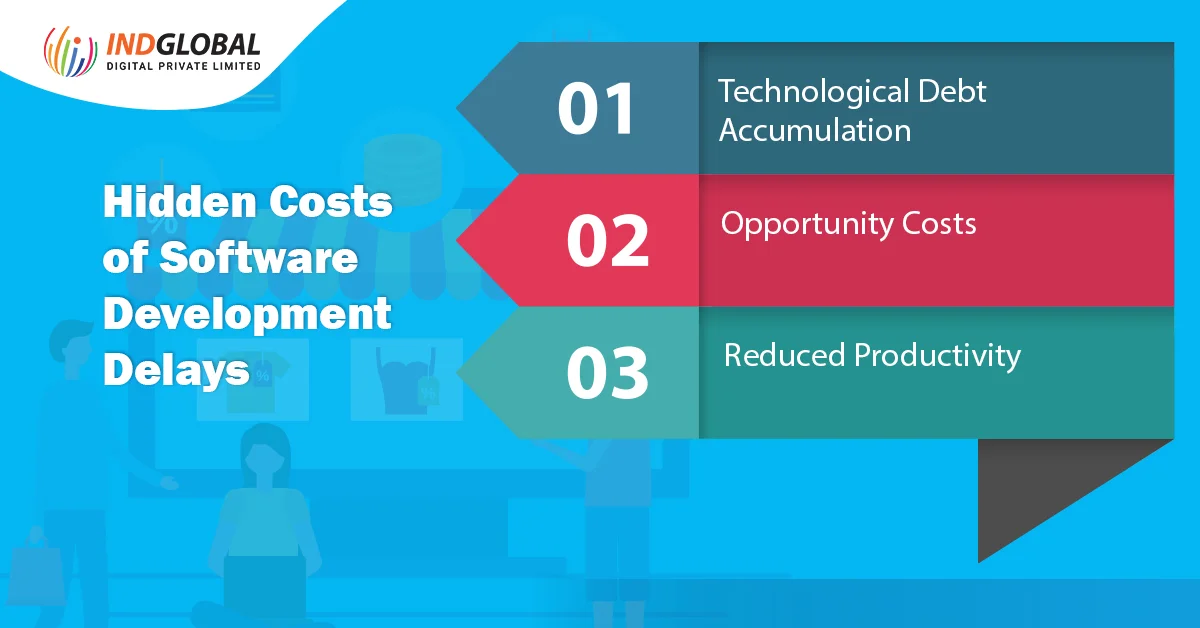 INDGLOBAL
DIGITAL PRIVATE LIMITED

Hidden Costs of Software Development Delays

01 Technological Debt Accumulation

02 Opportunity Costs

03 Reduced Productivity